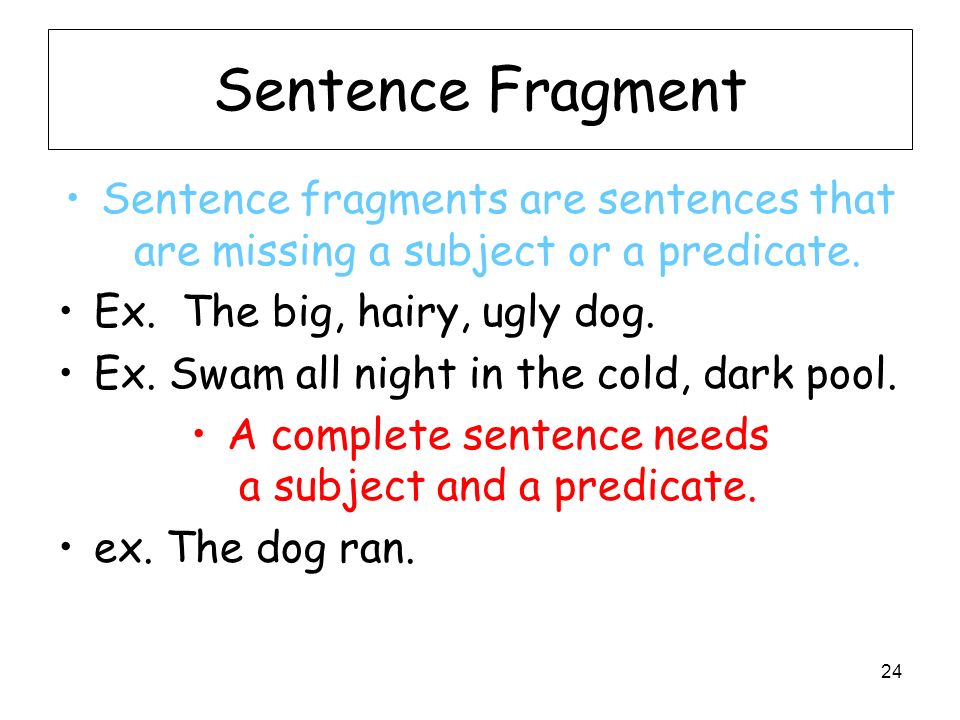 Sentence Fragment

• Sentence fragments are sentences that are missing a subject or a predicate.
• Ex. The big, hairy, ugly dog.
• Ex. Swam all night in the cold, dark pool.
• A complete sentence needs a subject and a predicate.
• ex. The dog ran.

24